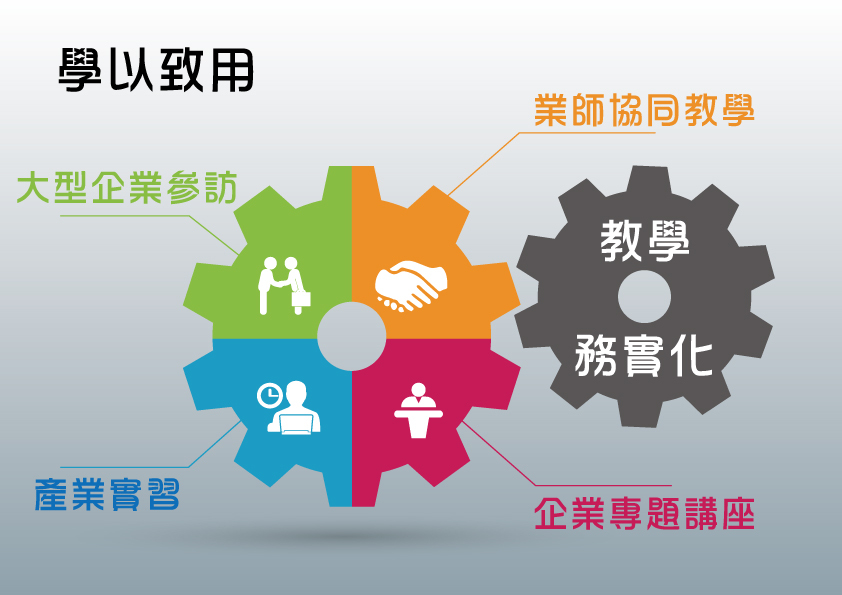 學以致用

業師協同教學

大型企業參訪

教學

務實化

產業實習

企業專題講座